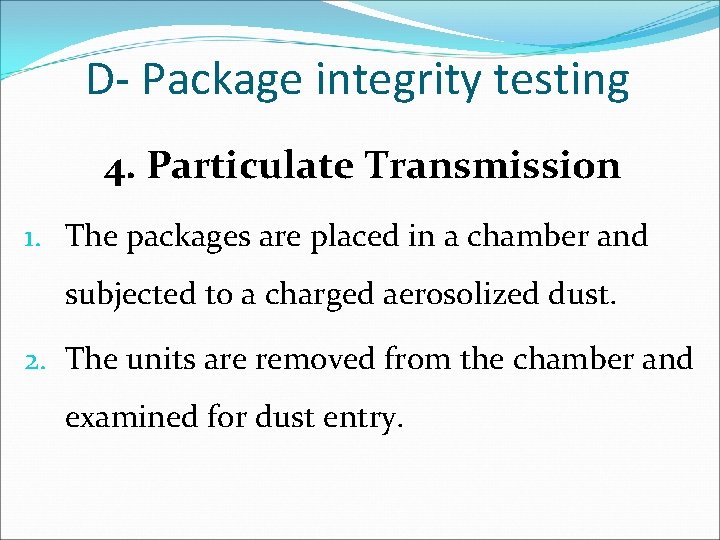 D- Package integrity testing

4. Particulate Transmission

1. The packages are placed in a chamber and subjected to a charged aerosolized dust.

2. The units are removed from the chamber and examined for dust entry.